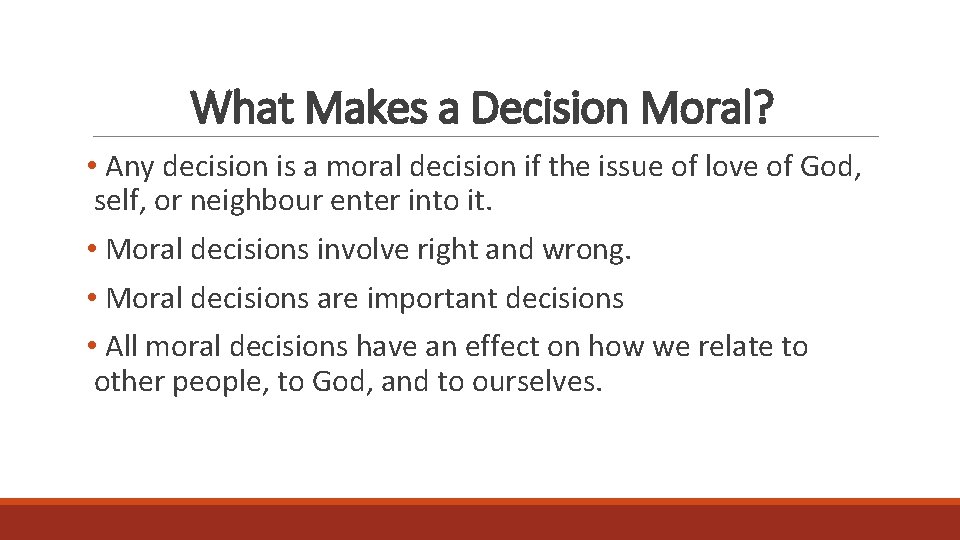 What Makes a Decision Moral?

• Any decision is a moral decision if the issue of love of God, self, or neighbour enter into it.

• Moral decisions involve right and wrong.

• Moral decisions are important decisions

• All moral decisions have an effect on how we relate to other people, to God, and to ourselves.